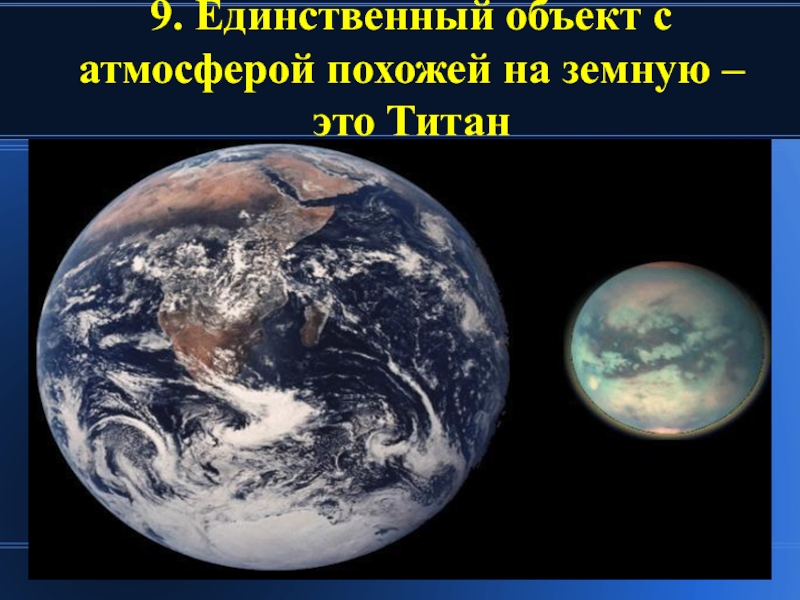 9. Единственный объект с атмосферой похожей на земную – это Титан